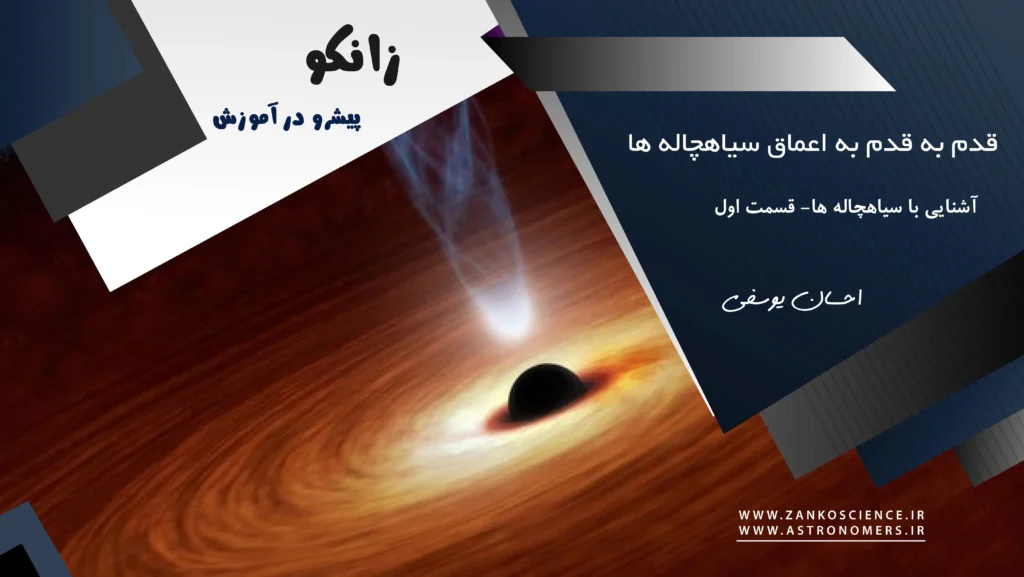 زانکو
پیشرو در آموزش

قدم به قدم به اعماق سیاهچاله ها

آشنایی با سیاهچاله ها- قسمت اول

احسان یوسفی

WWW.ZANKOSCIENCE.IR
WWW.ASTRONOMERS.IR